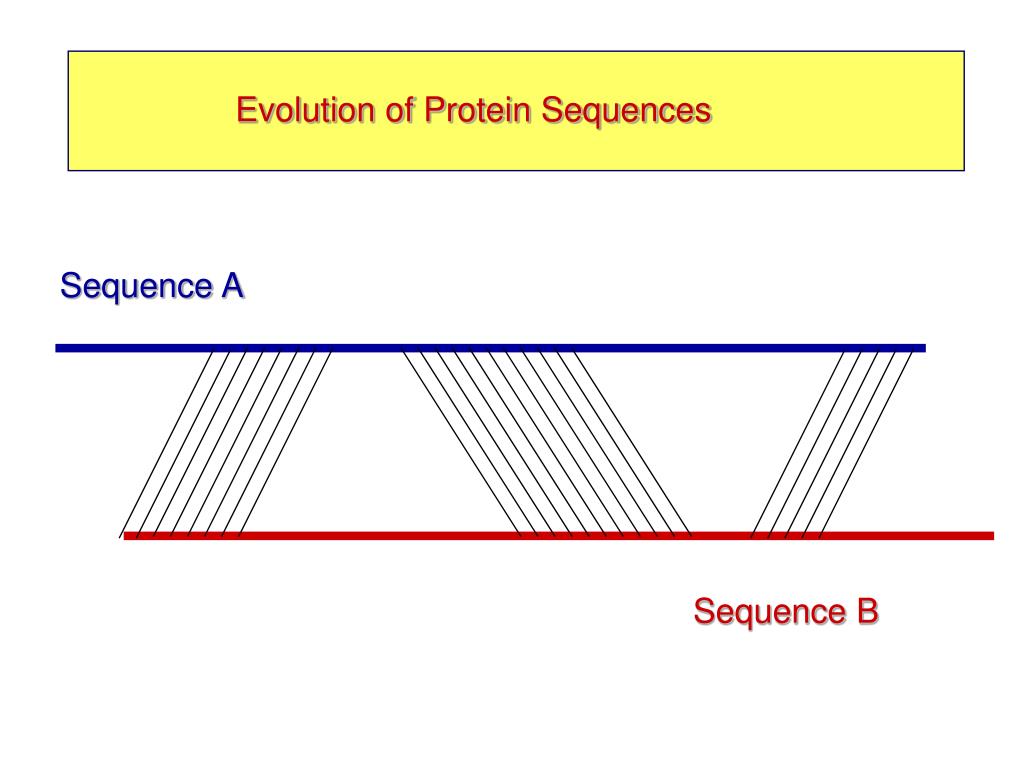 Evolution of Protein Sequences

Sequence A

Sequence B